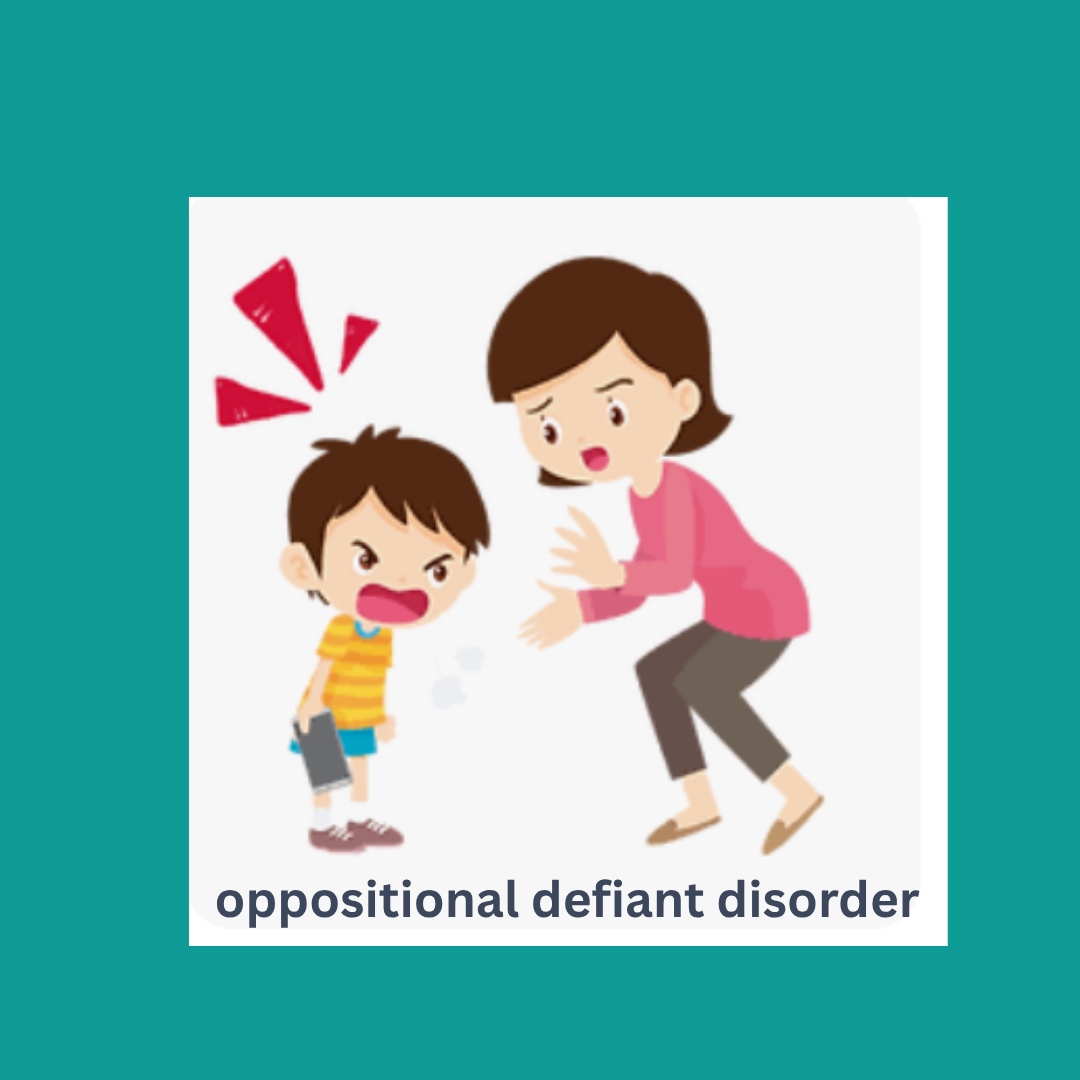 oppositional defiant disorder